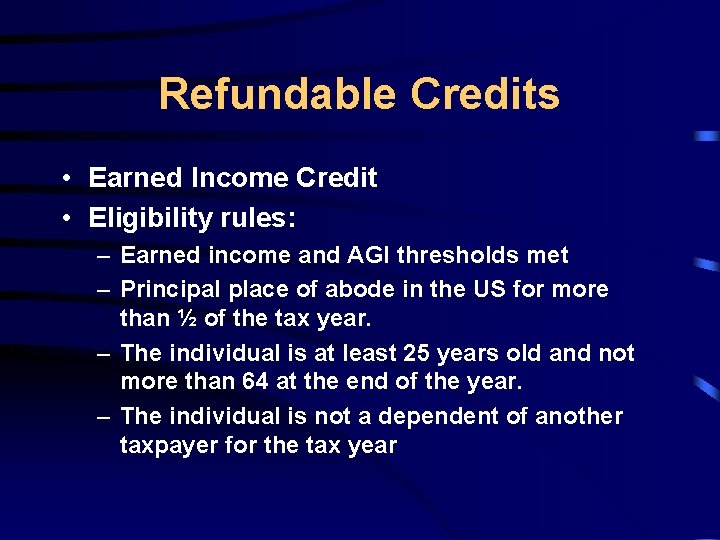 Refundable Credits

• Earned Income Credit
• Eligibility rules:
– Earned income and AGI thresholds met
– Principal place of abode in the US for more than ½ of the tax year.
– The individual is at least 25 years old and not more than 64 at the end of the year.
– The individual is not a dependent of another taxpayer for the tax year